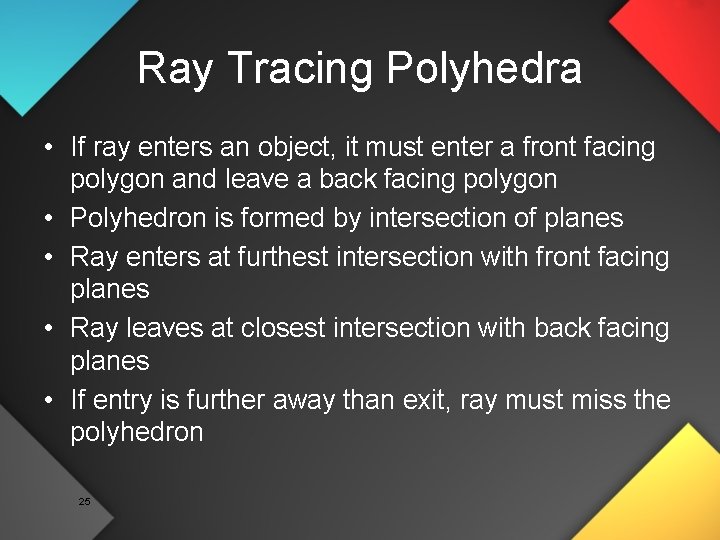 Ray Tracing Polyhedra

• If ray enters an object, it must enter a front facing polygon and leave a back facing polygon
• Polyhedron is formed by intersection of planes
• Ray enters at furthest intersection with front facing planes
• Ray leaves at closest intersection with back facing planes
• If entry is further away than exit, ray must miss the polyhedron

25